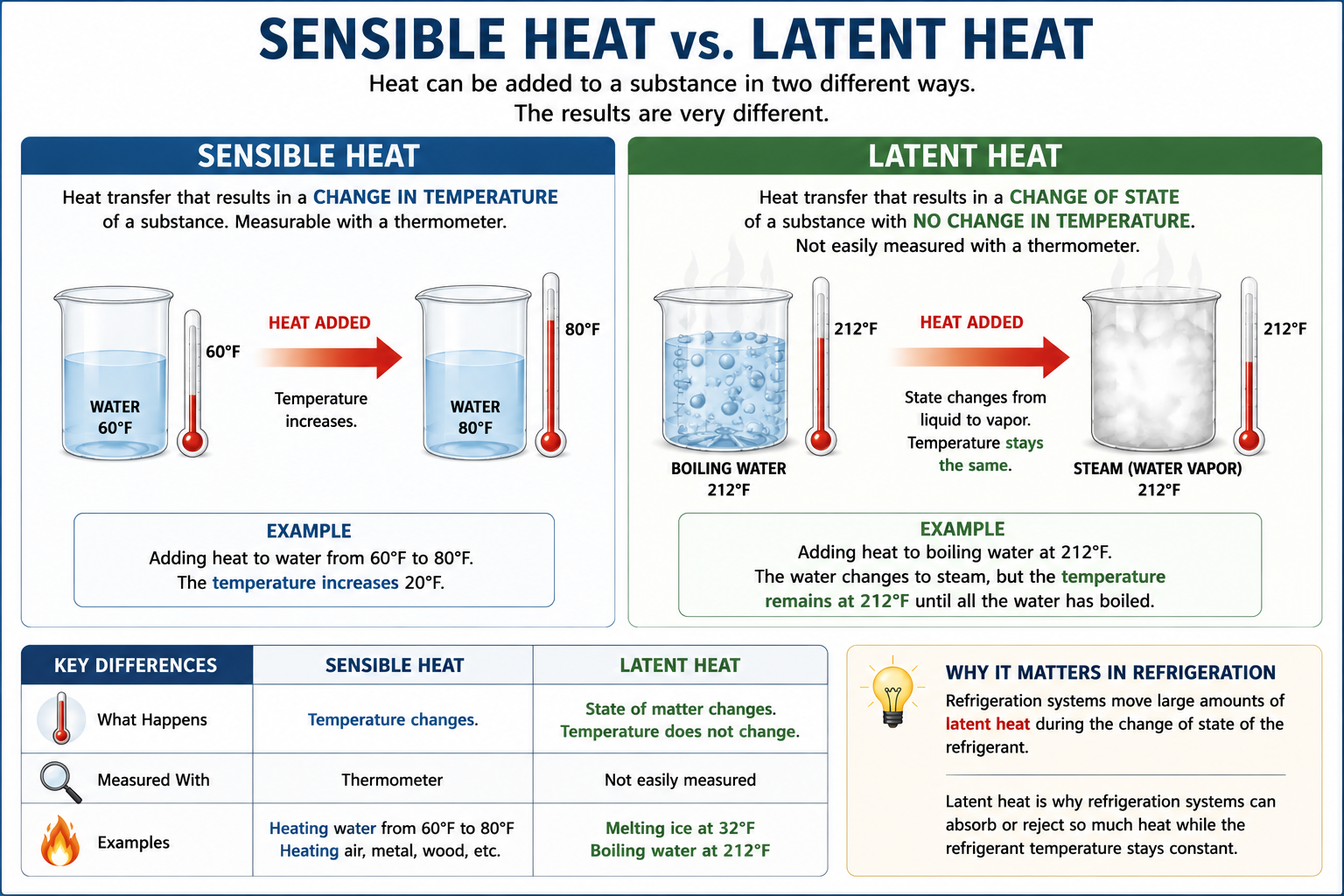 SENSIBLE HEAT vs. LATENT HEAT

Heat can be added to a substance in two different ways.
The results are very different.

SENSIBLE HEAT

Heat transfer that results in a CHANGE IN TEMPERATURE of a substance. Measurable with a thermometer.

WATER
60°F

60°F

HEAT ADDED

Temperature increases.

WATER
80°F

80°F

EXAMPLE
Adding heat to water from 60°F to 80°F.
The temperature increases 20°F.

LATENT HEAT

Heat transfer that results in a CHANGE OF STATE of a substance with NO CHANGE IN TEMPERATURE.
Not easily measured with a thermometer.

212°F

BOILING WATER
212°F

HEAT ADDED

State changes from liquid to vapor.
Temperature stays the same.

212°F

STEAM (WATER VAPOR)
212°F

EXAMPLE
Adding heat to boiling water at 212°F.
The water changes to steam, but the temperature remains at 212°F until all the water has boiled.

| KEY DIFFERENCES | SENSIBLE HEAT | LATENT HEAT |
|---|---|---|
| What Happens | Temperature changes. | State of matter changes. Temperature does not change. |
| Measured With | Thermometer | Not easily measured |
| Examples | Heating water from 60°F to 80°F Heating air, metal, wood, etc. | Melting ice at 32°F Boiling water at 212°F |

WHY IT MATTERS IN REFRIGERATION

Refrigeration systems move large amounts of latent heat during the change of state of the refrigerant.

Latent heat is why refrigeration systems can absorb or reject so much heat while the refrigerant temperature stays constant.